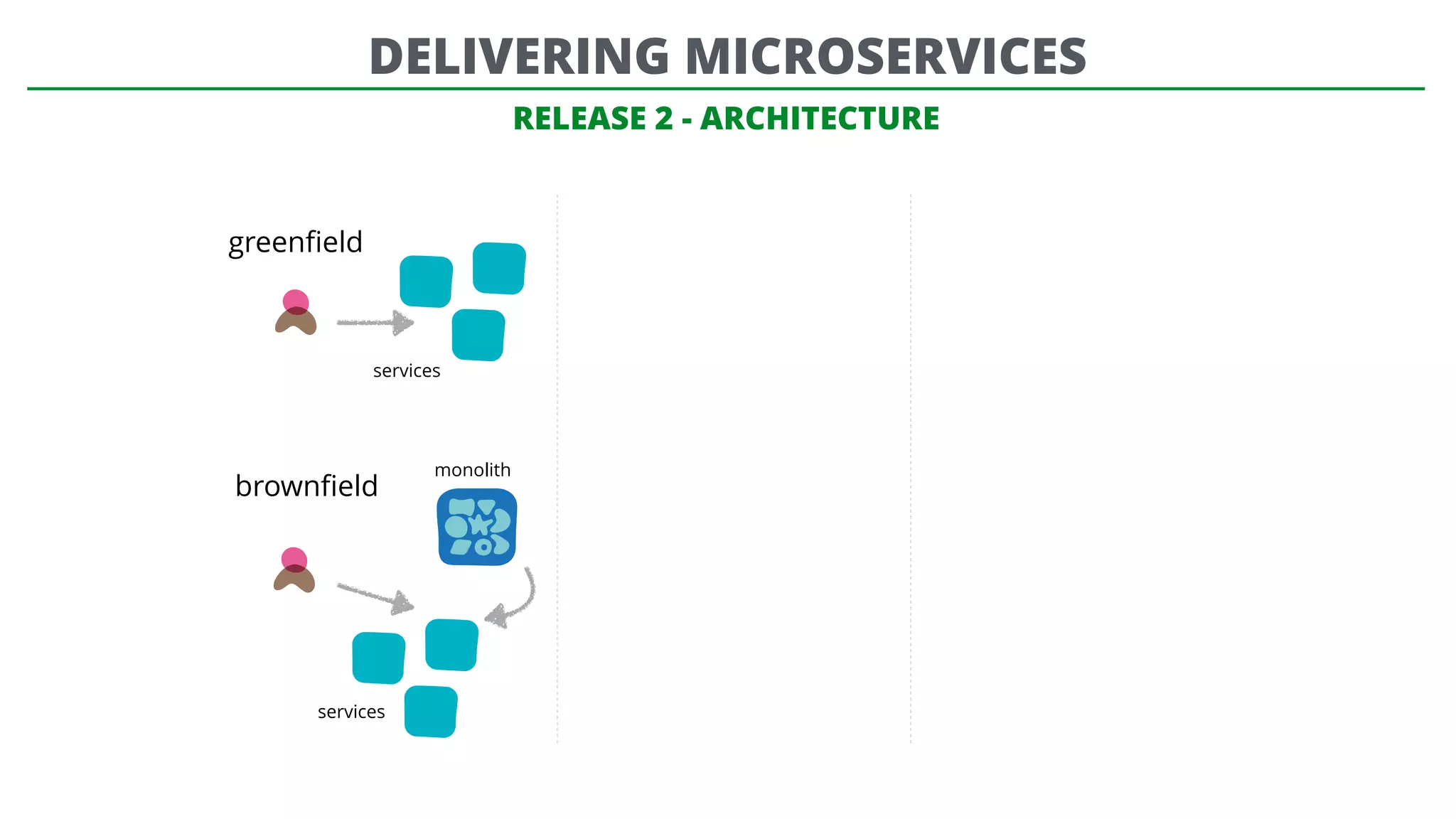 DELIVERING MICROSERVICES

RELEASE 2 - ARCHITECTURE

greenfield

services

brownfield

monolith

services